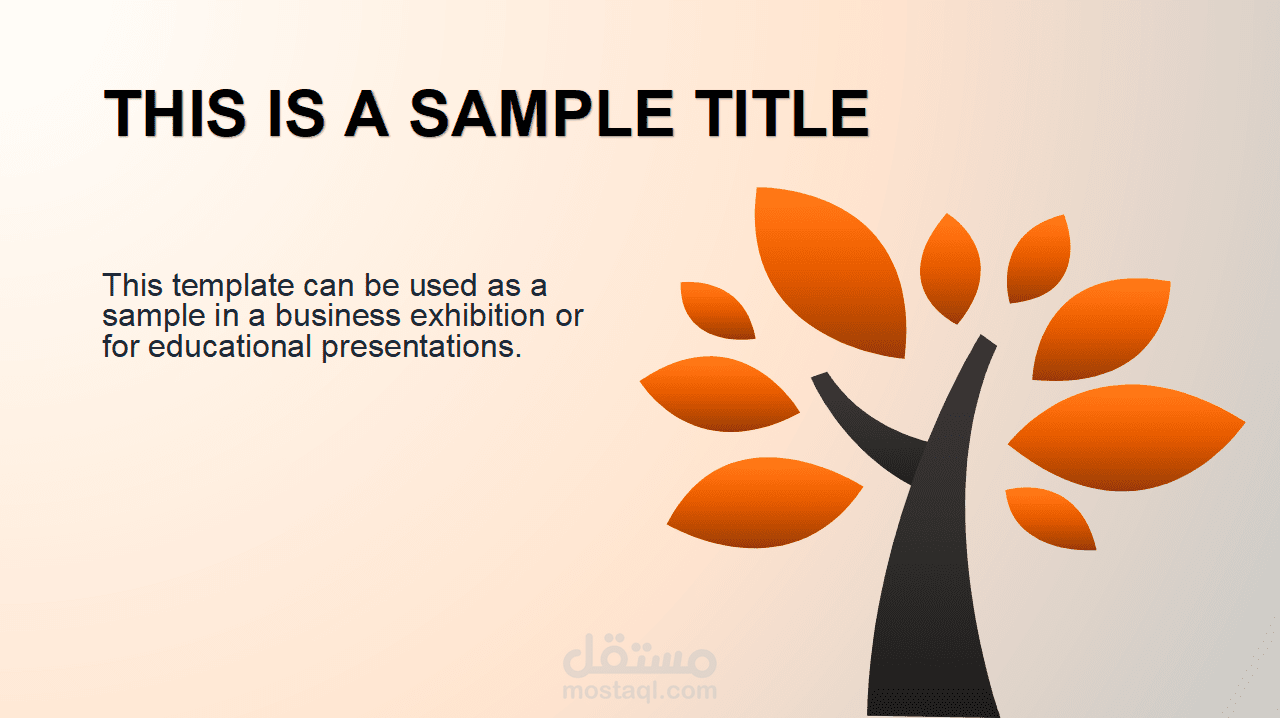 THIS IS A SAMPLE TITLE

This template can be used as a sample in a business exhibition or for educational presentations.

مستقل
mostaql.com